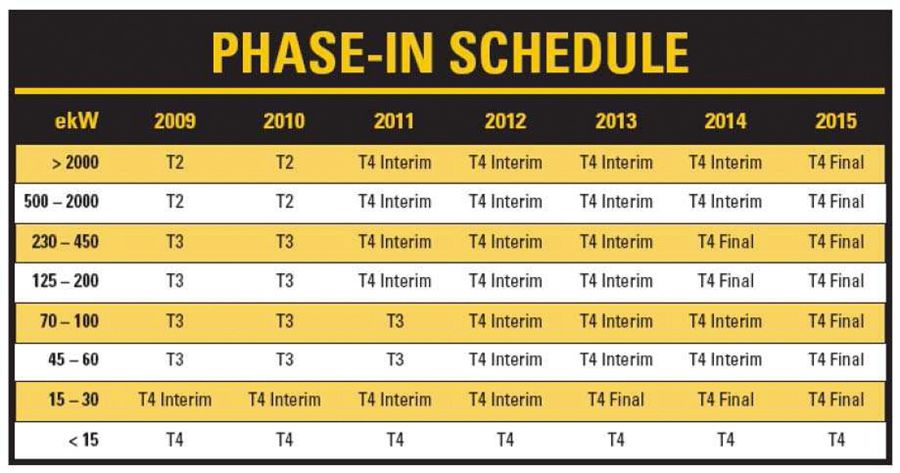 PHASE-IN SCHEDULE

| ekW | 2009 | 2010 | 2011 | 2012 | 2013 | 2014 | 2015 |
|---|---|---|---|---|---|---|---|
| > 2000 | T2 | T2 | T4 Interim | T4 Interim | T4 Interim | T4 Interim | T4 Final |
| 500 – 2000 | T2 | T2 | T4 Interim | T4 Interim | T4 Interim | T4 Interim | T4 Final |
| 230 – 450 | T3 | T3 | T4 Interim | T4 Interim | T4 Interim | T4 Final | T4 Final |
| 125 – 200 | T3 | T3 | T4 Interim | T4 Interim | T4 Interim | T4 Final | T4 Final |
| 70 – 100 | T3 | T3 | T3 | T4 Interim | T4 Interim | T4 Interim | T4 Final |
| 45 – 60 | T3 | T3 | T3 | T4 Interim | T4 Interim | T4 Interim | T4 Final |
| 15 – 30 | T4 Interim | T4 Interim | T4 Interim | T4 Interim | T4 Final | T4 Final | T4 Final |
| < 15 | T4 | T4 | T4 | T4 | T4 | T4 | T4 |